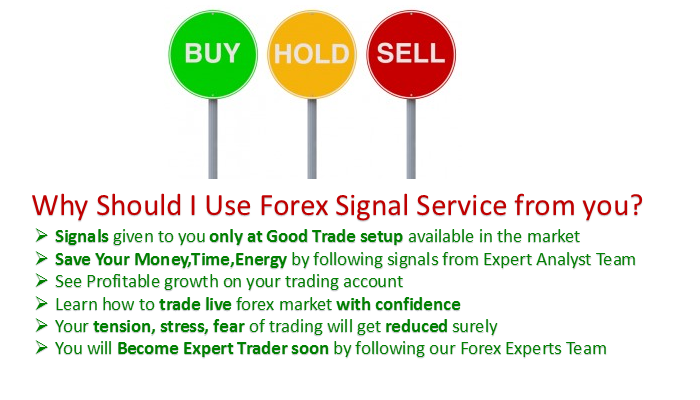 BUY HOLD SELL

Why Should I Use Forex Signal Service from you?

➢ Signals given to you only at Good Trade setup available in the market
➢ Save Your Money,Time,Energy by following signals from Expert Analyst Team
➢ See Profitable growth on your trading account
➢ Learn how to trade live forex market with confidence
➢ Your tension, stress, fear of trading will get reduced surely
➢ You will Become Expert Trader soon by following our Forex Experts Team